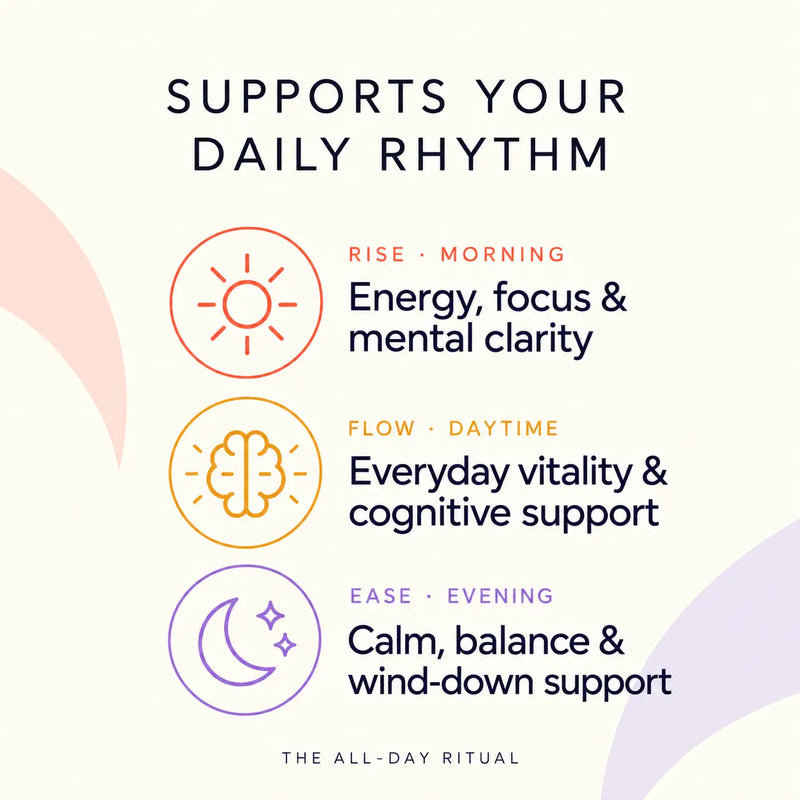 SUPPORTS YOUR DAILY RHYTHM

RISE · MORNING
Energy, focus & mental clarity

FLOW · DAYTIME
Everyday vitality & cognitive support

EASE · EVENING
Calm, balance & wind-down support

THE ALL-DAY RITUAL